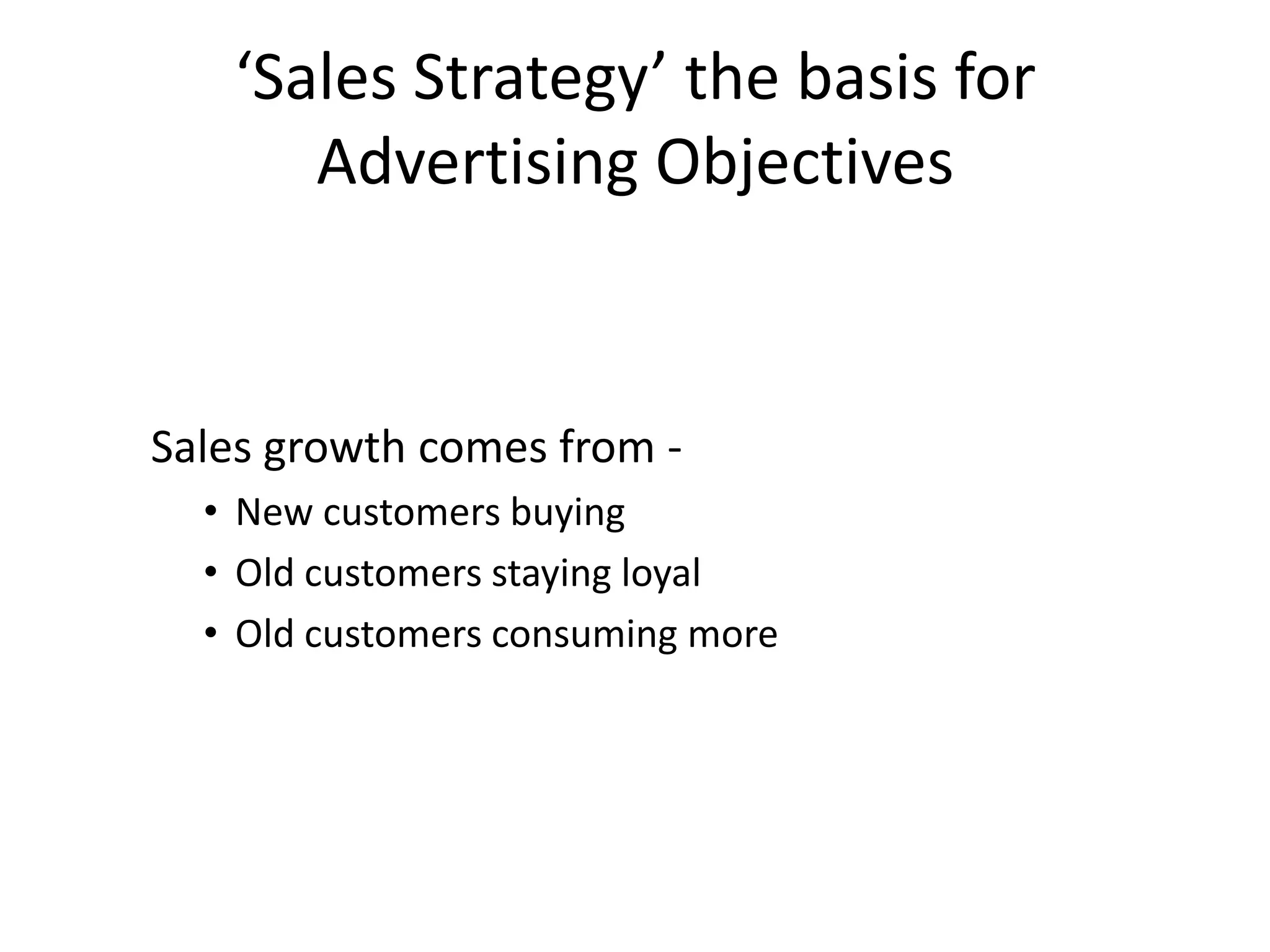 ‘Sales Strategy’ the basis for Advertising Objectives

Sales growth comes from -

• New customers buying
• Old customers staying loyal
• Old customers consuming more